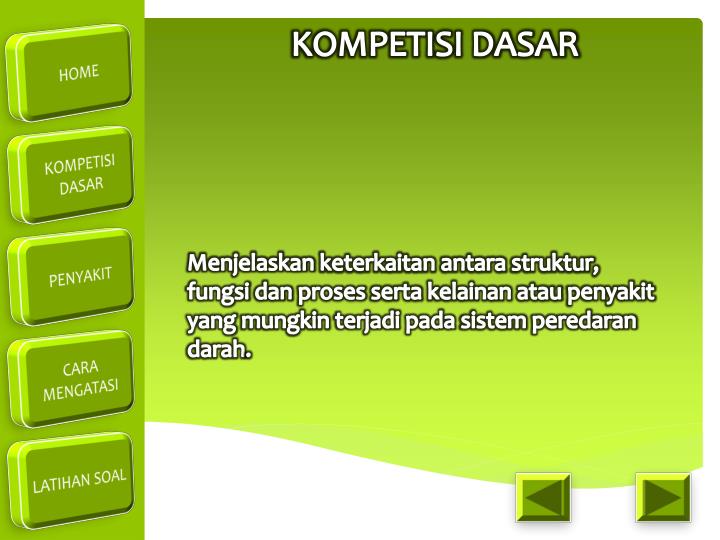 HOME

KOMPETISI DASAR

PENYAKIT

CARA MENGATASI

LATIHAN SOAL

KOMPETISI DASAR

Menjelaskan keterkaitan antara struktur, fungsi dan proses serta kelainan atau penyakit yang mungkin terjadi pada sistem peredaran darah.